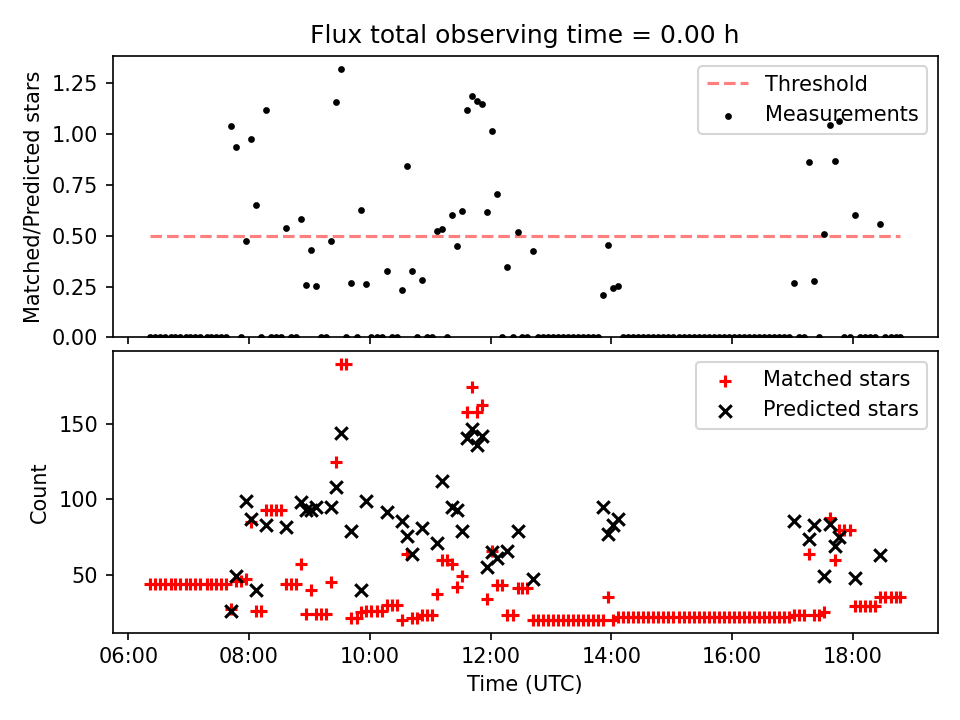 Flux total observing time = 0.00 h

Matched/Predicted stars

1.25
1.00
0.75
0.50
0.25
0.00

Threshold
Measurements

Count

150
100
50

Matched stars
Predicted stars

06:00
08:00
10:00
12:00
14:00
16:00
18:00

Time (UTC)